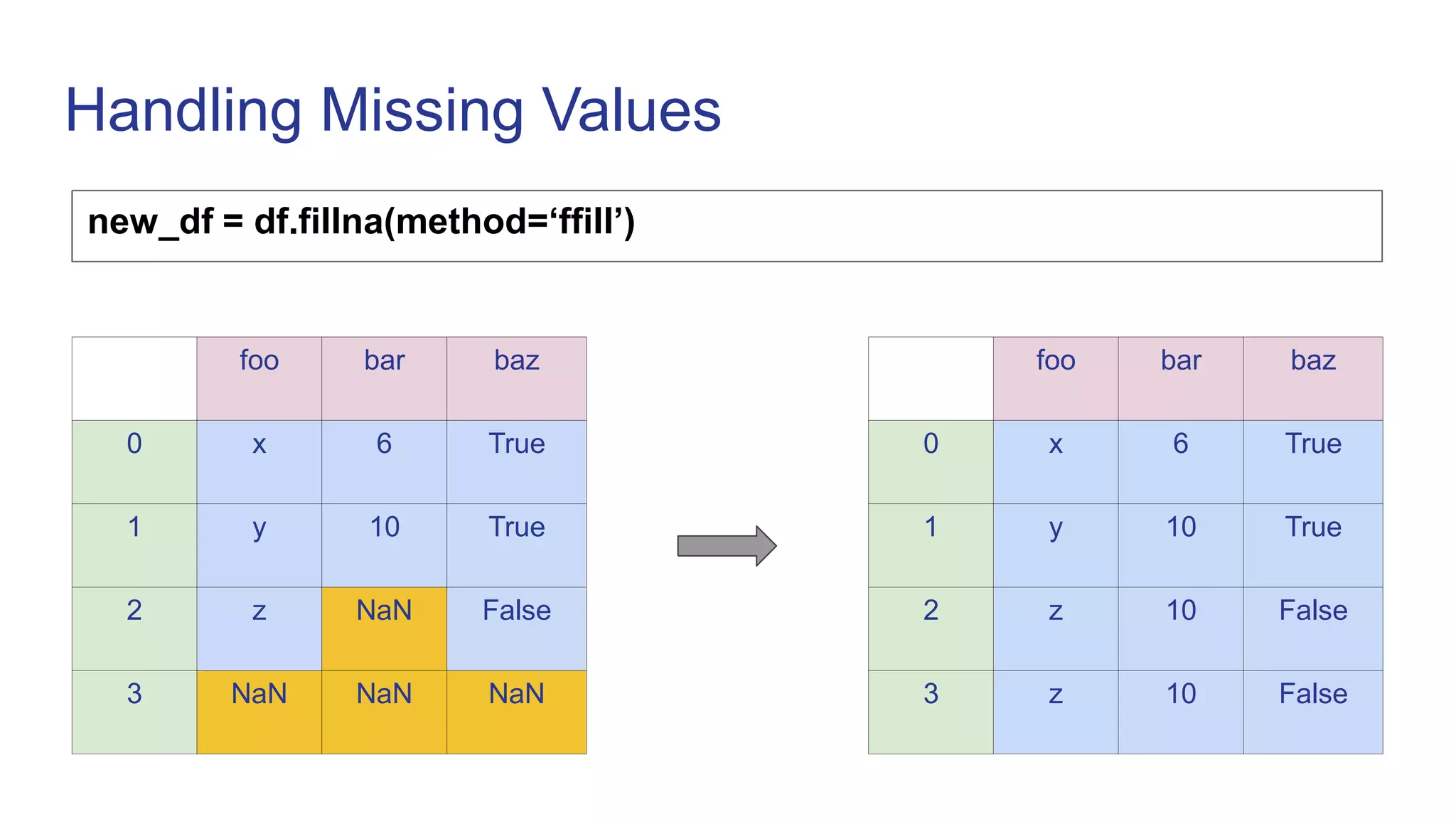 Handling Missing Values

new_df = df.fillna(method=‘ffill’)

| | foo | bar | baz |
|---|---|---|---|
| 0 | x | 6 | True |
| 1 | y | 10 | True |
| 2 | z | NaN | False |
| 3 | NaN | NaN | NaN |

| | foo | bar | baz |
|---|---|---|---|
| 0 | x | 6 | True |
| 1 | y | 10 | True |
| 2 | z | 10 | False |
| 3 | z | 10 | False |